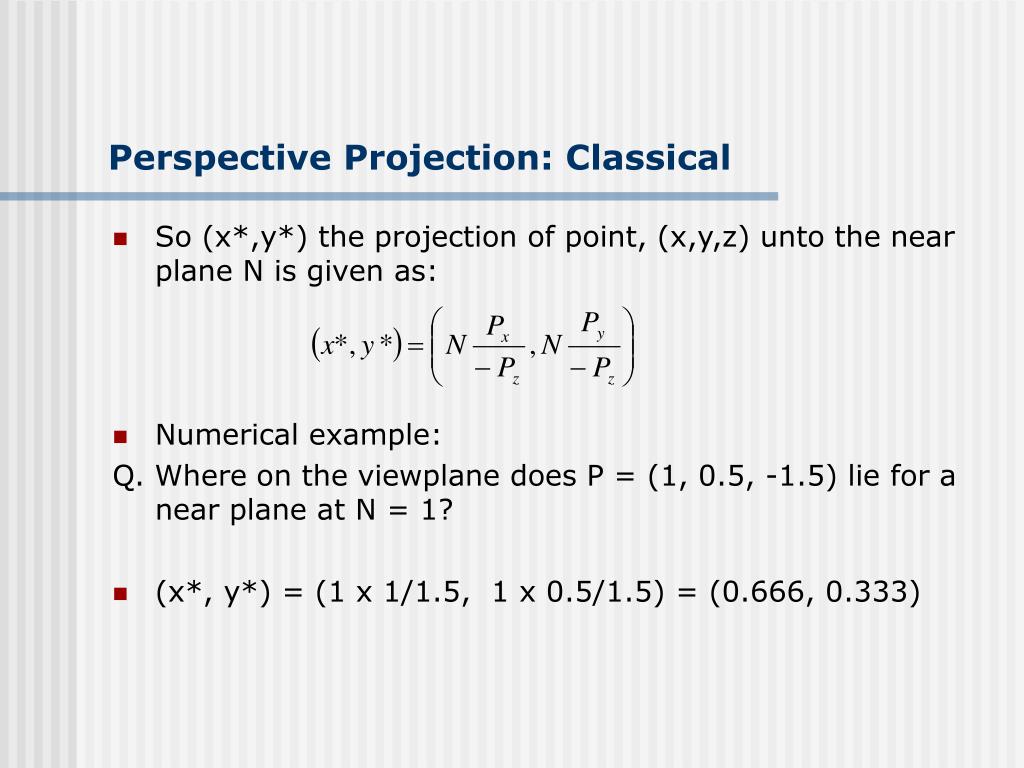 Perspective Projection: Classical

So (x*,y*) the projection of point, (x,y,z) unto the near plane N is given as:

$(x^*, y^*) = \left( N \frac{P_x}{-P_z}, N \frac{P_y}{-P_z} \right)$

Numerical example:

Q. Where on the viewplane does P = (1, 0.5, -1.5) lie for a near plane at N = 1?

(x*, y*) = (1 x 1/1.5, 1 x 0.5/1.5) = (0.666, 0.333)